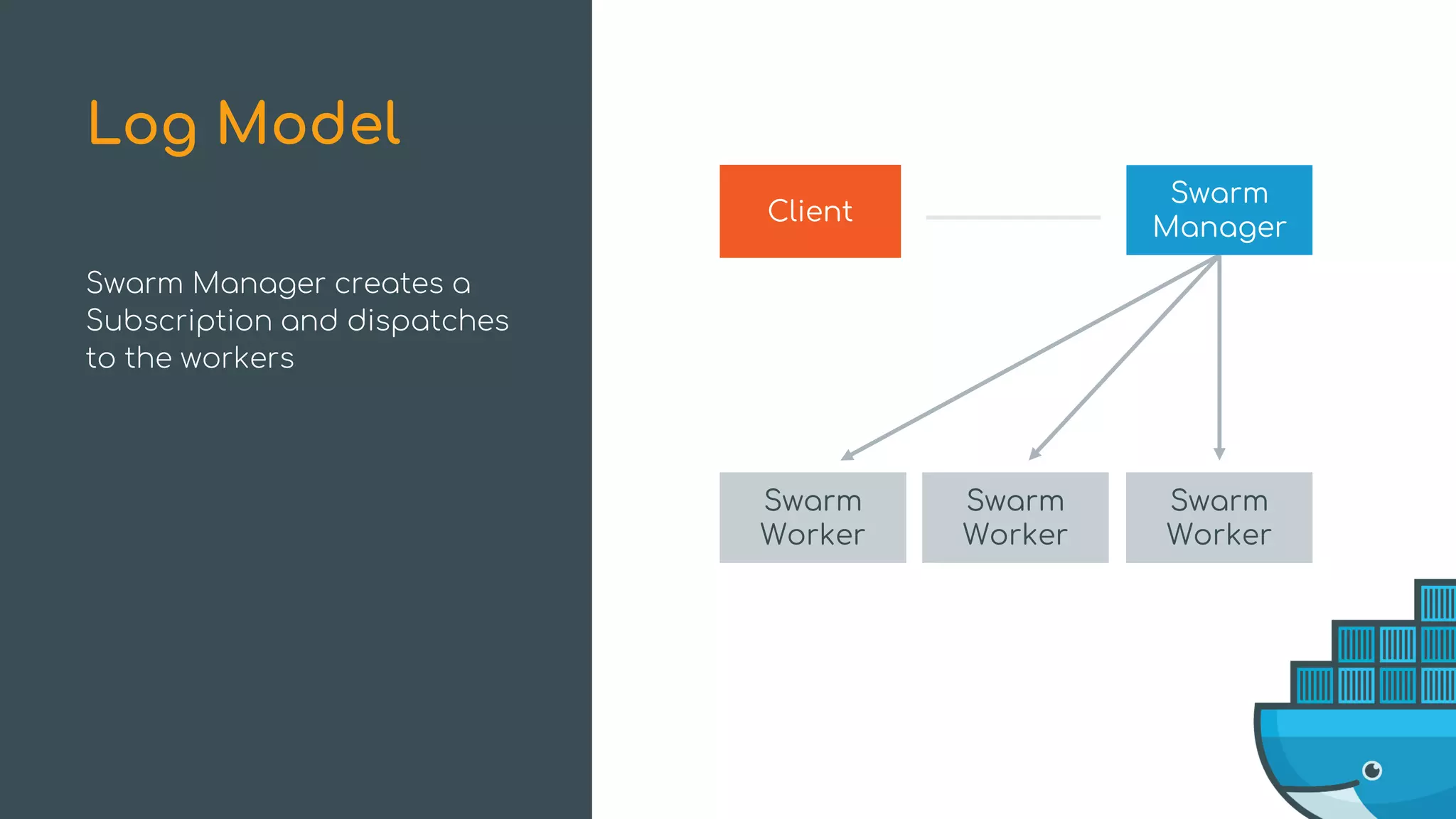 Log Model

Swarm Manager creates a Subscription and dispatches to the workers

Client

Swarm Manager

Swarm Worker

Swarm Worker

Swarm Worker